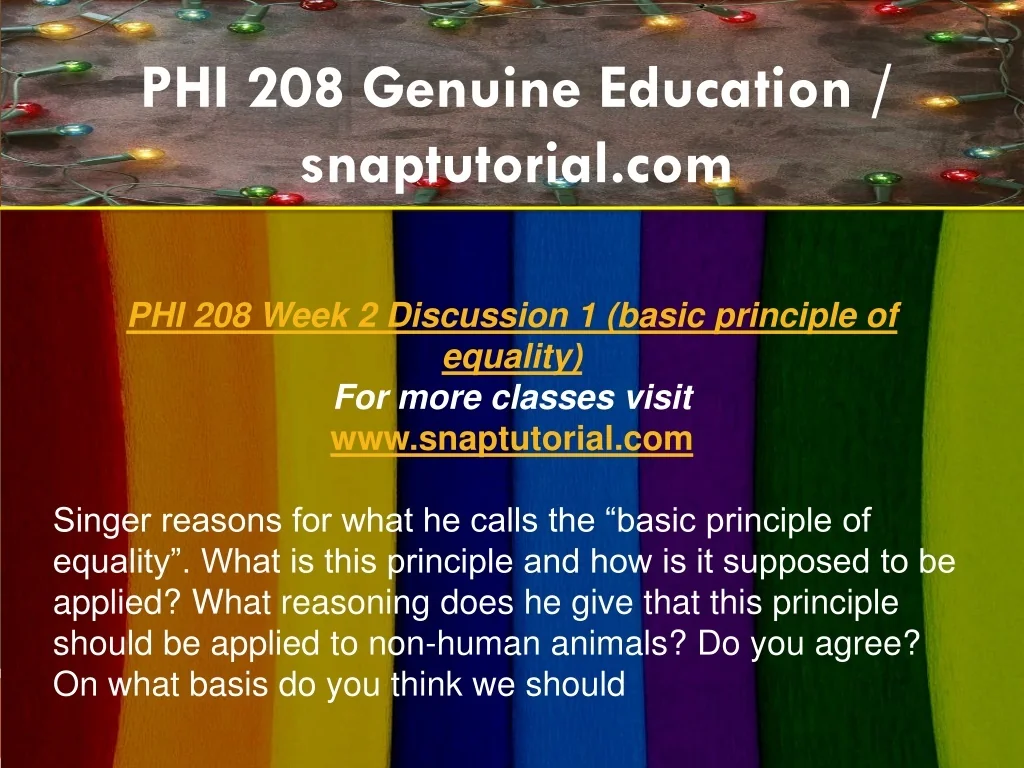 PHI 208 Genuine Education / snaptutorial.com

PHI 208 Week 2 Discussion 1 (basic principle of equality)
For more classes visit
www.snaptutorial.com

Singer reasons for what he calls the “basic principle of equality”. What is this principle and how is it supposed to be applied? What reasoning does he give that this principle should be applied to non-human animals? Do you agree? On what basis do you think we should